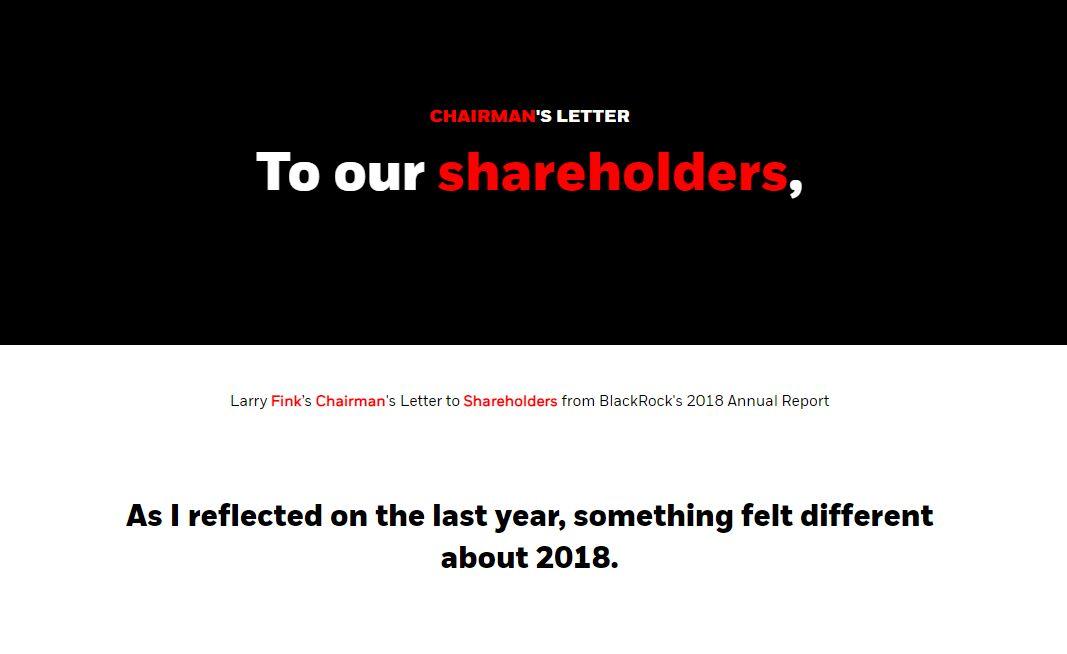 CHAIRMAN'S LETTER

To our shareholders,

Larry Fink's Chairman's Letter to Shareholders from BlackRock's 2018 Annual Report

As I reflected on the last year, something felt different about 2018.